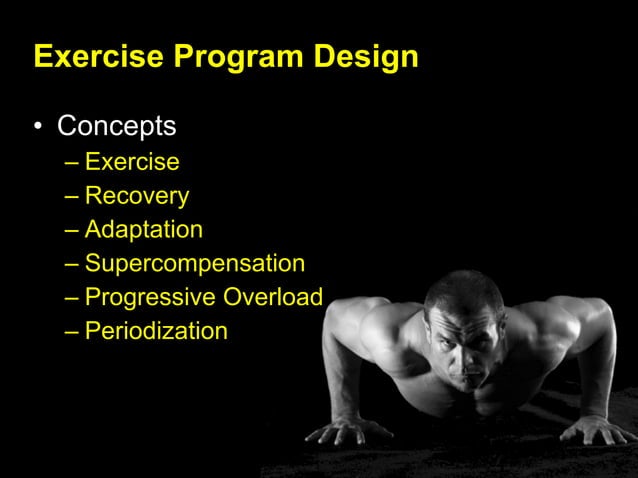 Exercise Program Design

• Concepts
– Exercise
– Recovery
– Adaptation
– Supercompensation
– Progressive Overload
– Periodization